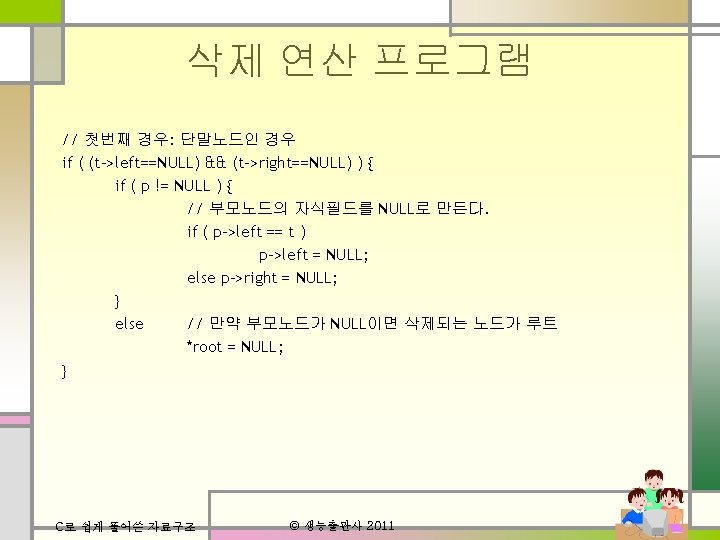 삭제 연산 프로그램

// 첫번째 경우: 단말노드인 경우
if ( (t->left==NULL) && (t->right==NULL) ) {
if ( p != NULL ) {
// 부모노드의 자식필드를 NULL로 만든다.
if ( p->left == t )
p->left = NULL;
else p->right = NULL;
}
else // 만약 부모노드가 NULL이면 삭제되는 노드가 루트
*root = NULL;
}

C로 쉽게 풀어쓴 자료구조

© 생능출판사 2011